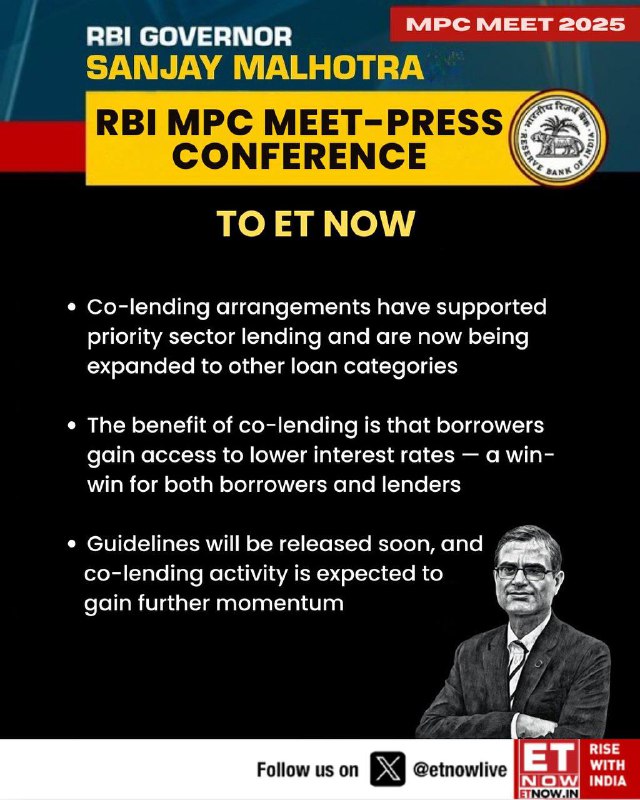 MPC MEET 2025

RBI GOVERNOR
SANJAY MALHOTRA

RBI MPC MEET-PRESS CONFERENCE

भारतीय रिज़र्व बैंक
RESERVE BANK OF INDIA

TO ET NOW

• Co-lending arrangements have supported priority sector lending and are now being expanded to other loan categories

• The benefit of co-lending is that borrowers gain access to lower interest rates — a win-win for both borrowers and lenders

• Guidelines will be released soon, and co-lending activity is expected to gain further momentum

Follow us on @etnowlive

ET NOW
ETNOW.IN
RISE WITH INDIA